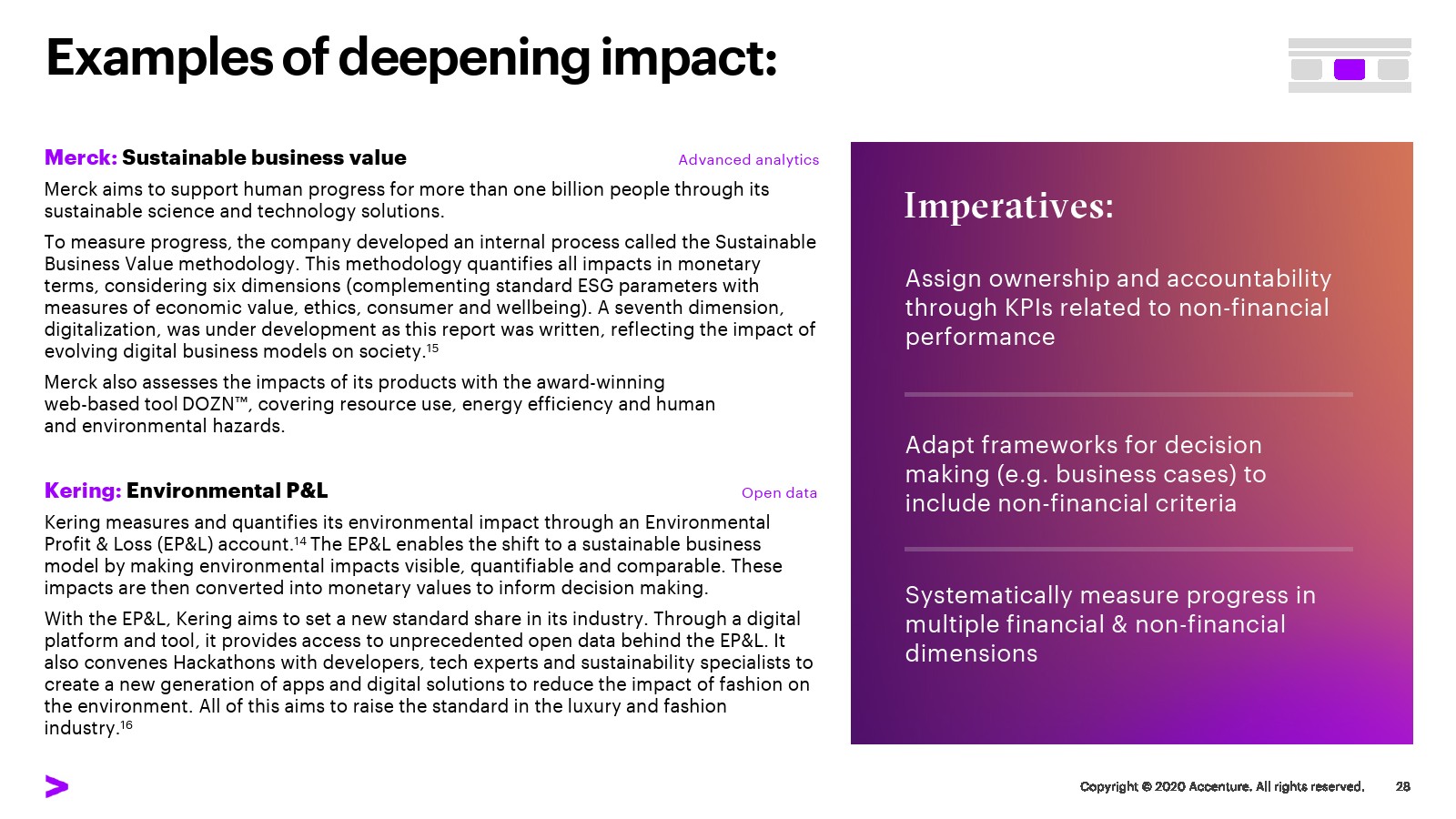 Examples of deepening impact:

Merck: Sustainable business value

Advanced analytics

Merck aims to support human progress for more than one billion people through its sustainable science and technology solutions.

To measure progress, the company developed an internal process called the Sustainable Business Value methodology. This methodology quantifies all impacts in monetary terms, considering six dimensions (complementing standard ESG parameters with measures of economic value, ethics, consumer and wellbeing). A seventh dimension, digitalization, was under development as this report was written, reflecting the impact of evolving digital business models on society.$^{15}$

Merck also assesses the impacts of its products with the award-winning web-based tool DOZN™, covering resource use, energy efficiency and human and environmental hazards.

Kering: Environmental P&L

Open data

Kering measures and quantifies its environmental impact through an Environmental Profit & Loss (EP&L) account.$^{14}$ The EP&L enables the shift to a sustainable business model by making environmental impacts visible, quantifiable and comparable. These impacts are then converted into monetary values to inform decision making.

With the EP&L, Kering aims to set a new standard share in its industry. Through a digital platform and tool, it provides access to unprecedented open data behind the EP&L. It also convenes Hackathons with developers, tech experts and sustainability specialists to create a new generation of apps and digital solutions to reduce the impact of fashion on the environment. All of this aims to raise the standard in the luxury and fashion industry.$^{16}$

Imperatives:

Assign ownership and accountability through KPIs related to non-financial performance

Adapt frameworks for decision making (e.g. business cases) to include non-financial criteria

Systematically measure progress in multiple financial & non-financial dimensions

Copyright © 2020 Accenture. All rights reserved.

28